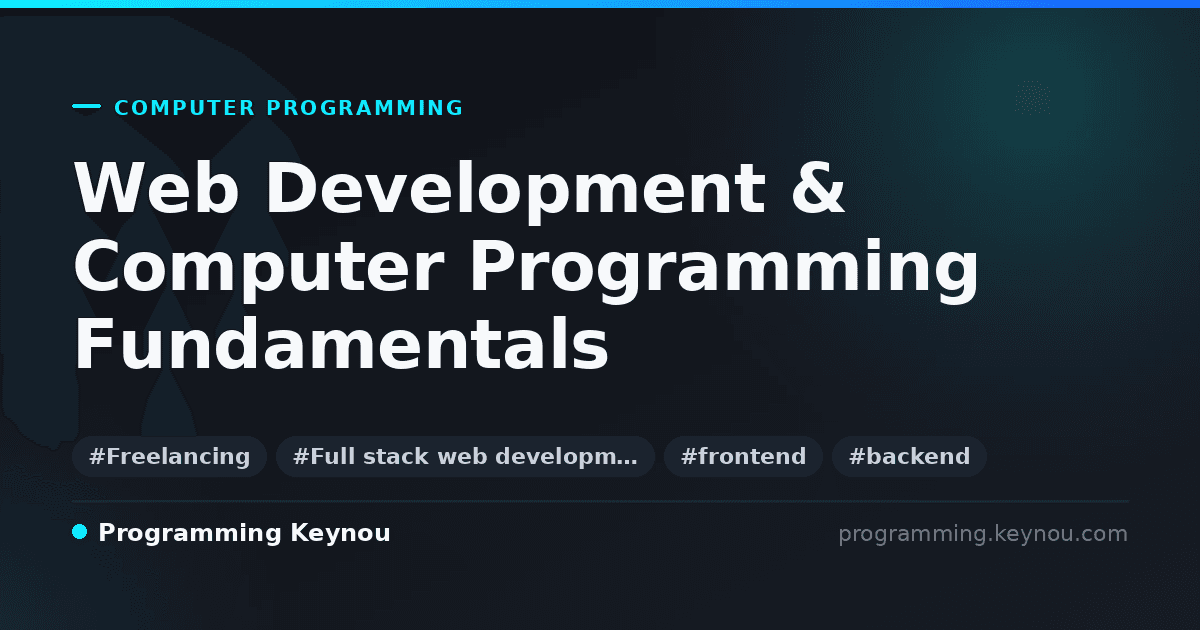 COMPUTER PROGRAMMING

Web Development & Computer Programming Fundamentals

#Freelancing #Full stack web developm… #frontend #backend

Programming Keynou

programming.keynou.com